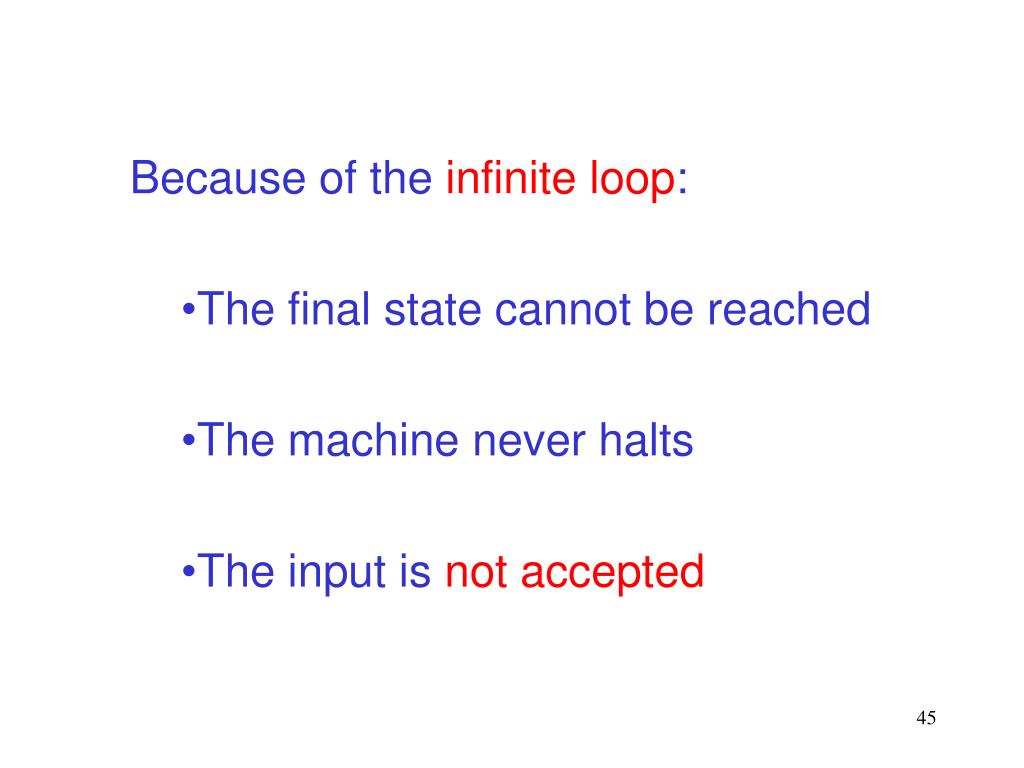 Because of the infinite loop:

•The final state cannot be reached

•The machine never halts

•The input is not accepted

45